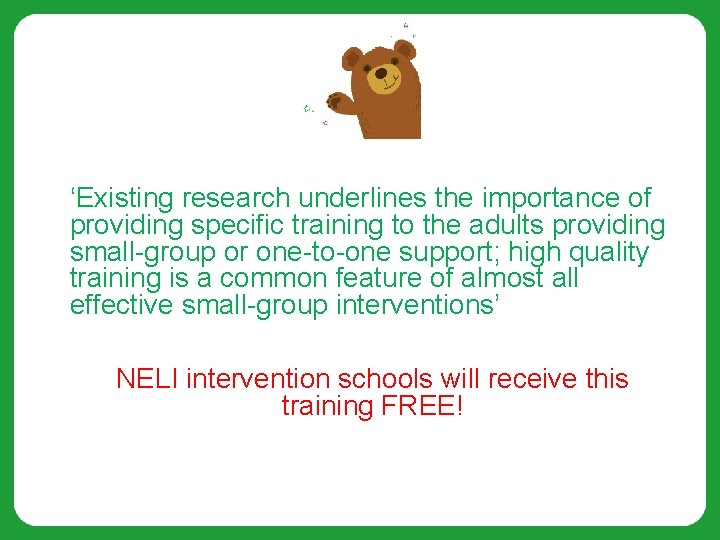 ‘Existing research underlines the importance of providing specific training to the adults providing small-group or one-to-one support; high quality training is a common feature of almost all effective small-group interventions’

NELI intervention schools will receive this training FREE!